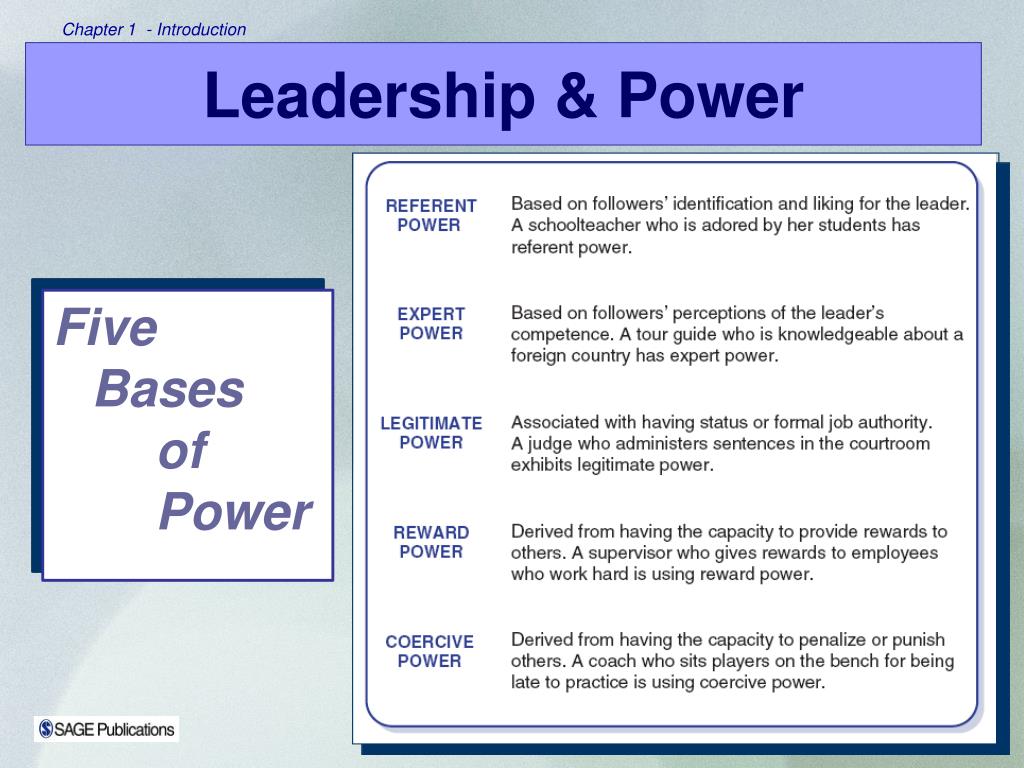 Chapter 1 - Introduction

Leadership & Power

Five Bases of Power

| | |
|---|---|
| REFERENT POWER | Based on followers' identification and liking for the leader. A schoolteacher who is adored by her students has referent power. |
| EXPERT POWER | Based on followers' perceptions of the leader's competence. A tour guide who is knowledgeable about a foreign country has expert power. |
| LEGITIMATE POWER | Associated with having status or formal job authority. A judge who administers sentences in the courtroom exhibits legitimate power. |
| REWARD POWER | Derived from having the capacity to provide rewards to others. A supervisor who gives rewards to employees who work hard is using reward power. |
| COERCIVE POWER | Derived from having the capacity to penalize or punish others. A coach who sits players on the bench for being late to practice is using coercive power. |

SAGE Publications